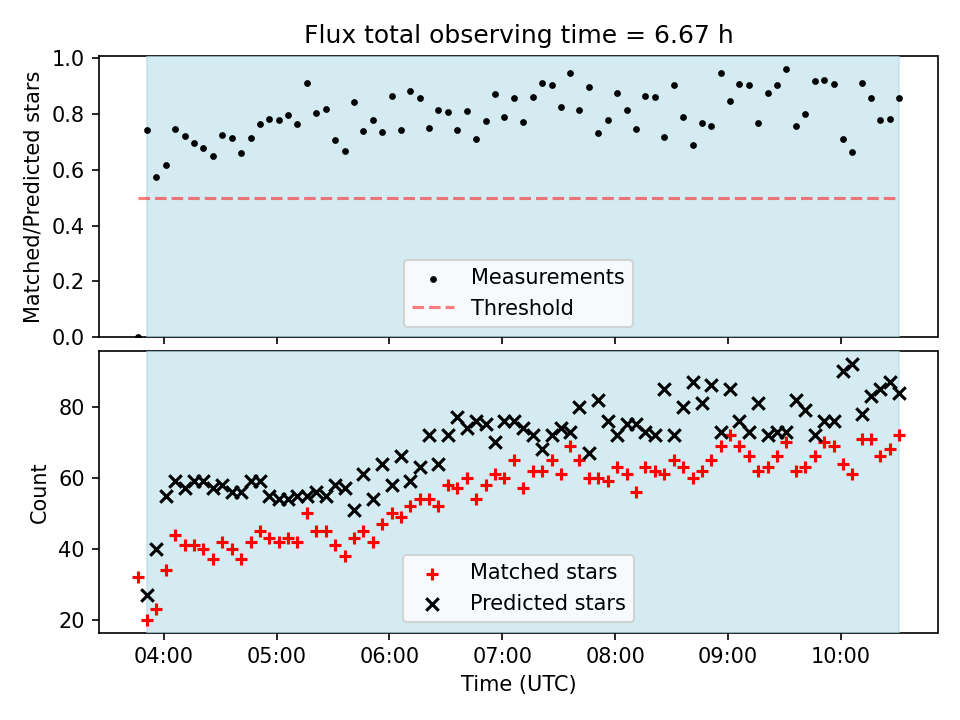 Flux total observing time = 6.67 h

Matched/Predicted stars

1.0
0.8
0.6
0.4
0.2
0.0

Measurements
Threshold

Count

80
60
40
20

Matched stars
Predicted stars

04:00
05:00
06:00
07:00
08:00
09:00
10:00

Time (UTC)